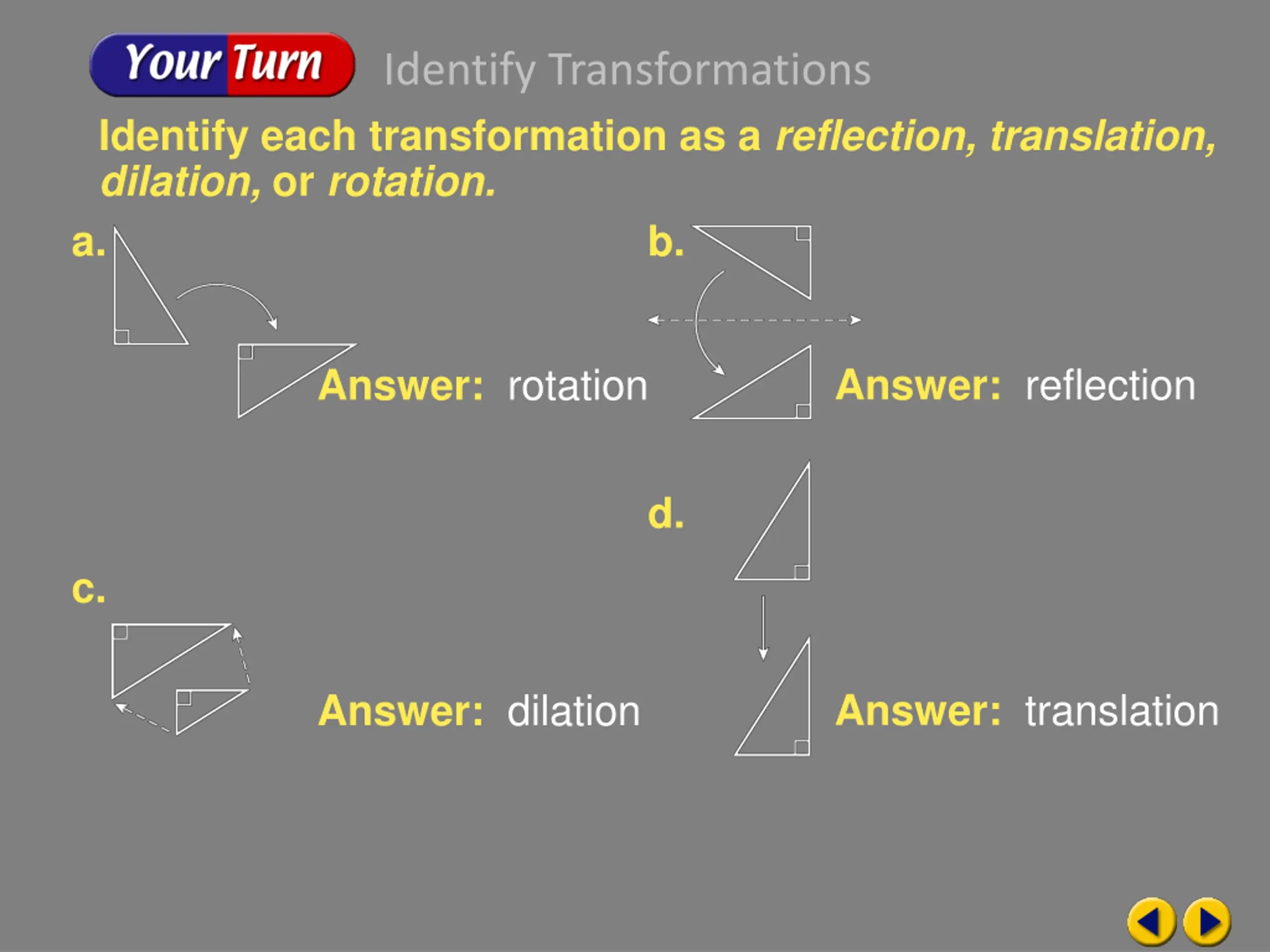 Your Turn Identify Transformations

Identify each transformation as a reflection, translation, dilation, or rotation.

a.

Answer: rotation

b.

Answer: reflection

c.

Answer: dilation

d.

Answer: translation